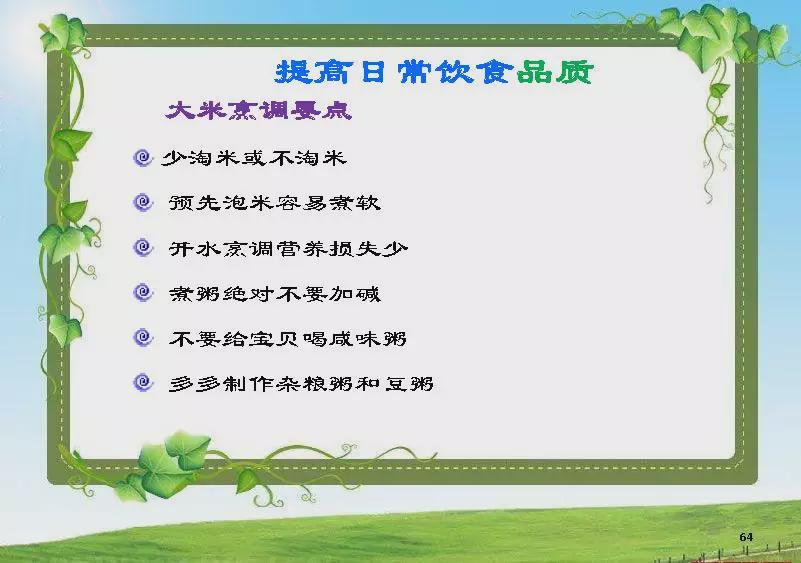 提高日常饮食品质

大米烹调要点

少淘米或不淘米

预先泡米容易煮软

开水烹调营养损失少

煮粥绝对不要加碱

不要给宝贝喝咸味粥

多多制作杂粮粥和豆粥

64